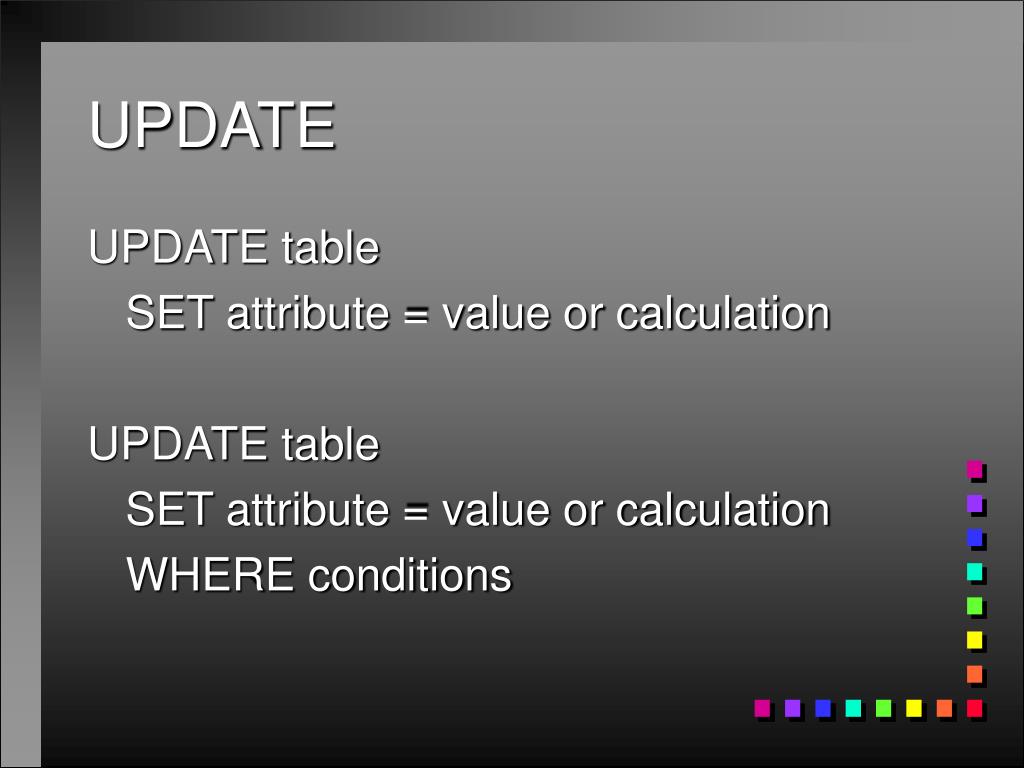 UPDATE

UPDATE table
SET attribute = value or calculation

UPDATE table
SET attribute = value or calculation
WHERE conditions